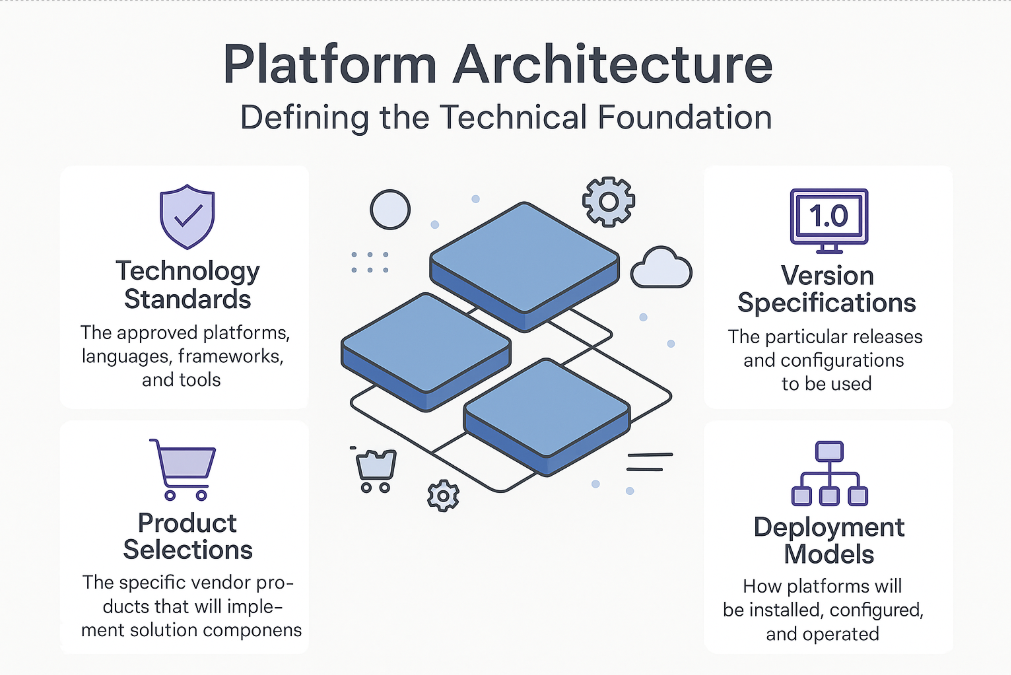 Platform Architecture
Defining the Technical Foundation

Technology Standards
The approved platforms, languages, frameworks, and tools

Product Selections
The specific vendor products that will implement solution componens

1.0

Version Specifications
The particular releases and configurations to be used

Deployment Models
How platforms will be installed, configured, and operated